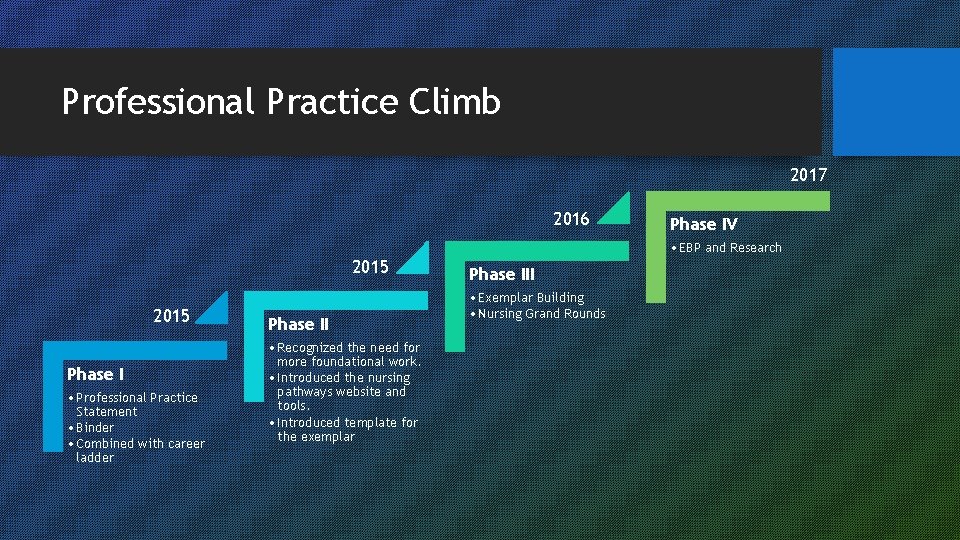 Professional Practice Climb

2015

Phase I

• Professional Practice Statement
• Binder
• Combined with career ladder

2015

Phase II

• Recognized the need for more foundational work.
• Introduced the nursing pathways website and tools.
• Introduced template for the exemplar

2016

Phase III

• Exemplar Building
• Nursing Grand Rounds

2017

Phase IV

• EBP and Research